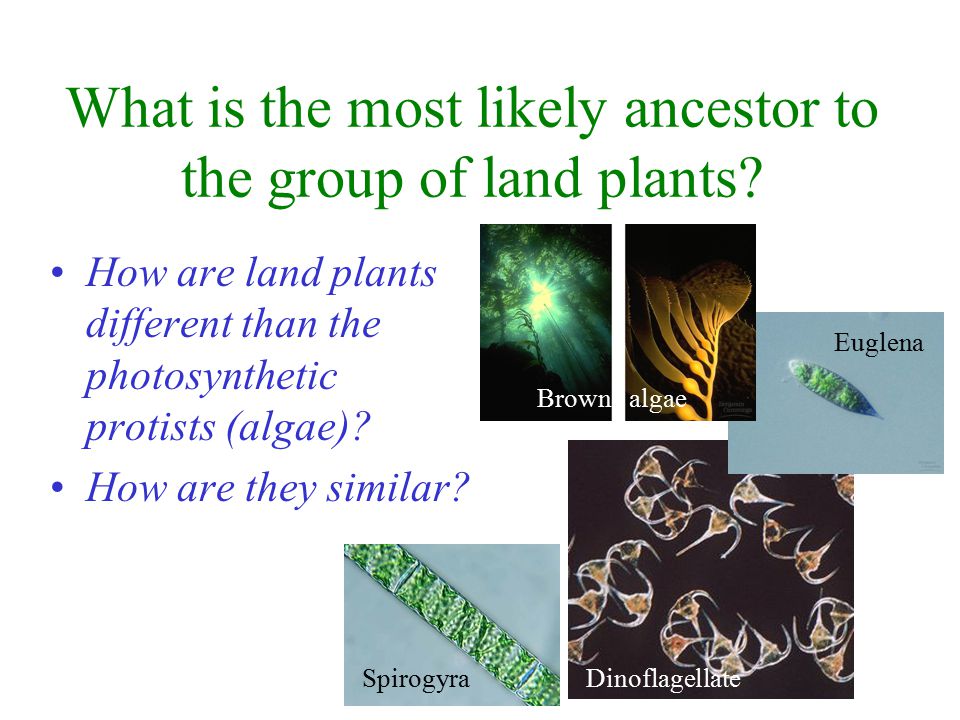 What is the most likely ancestor to the group of land plants?

• How are land plants different than the photosynthetic protists (algae)?
• How are they similar?

Brown algae

Euglena

Spirogyra

Dinoflagellate